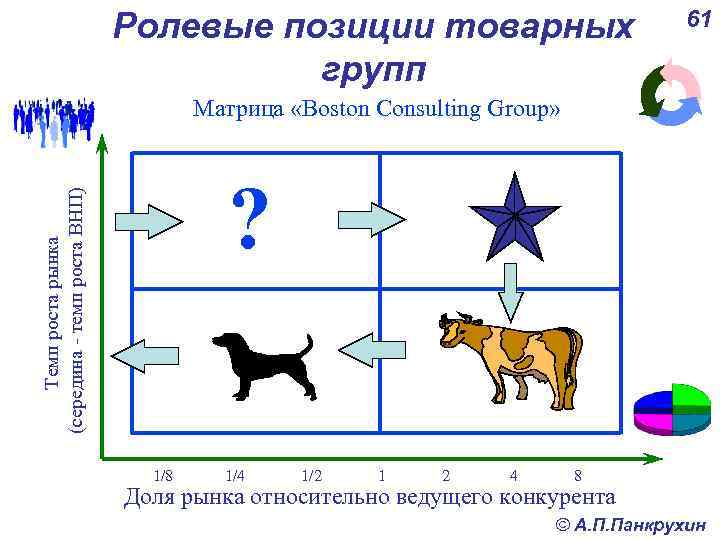 Ролевые позиции товарных групп

61

Матрица «Boston Consulting Group»

Темп роста рынка
(середина - темп роста ВНП)

?

1/8 1/4 1/2 1 2 4 8

Доля рынка относительно ведущего конкурента

© А.П.Панкрухин